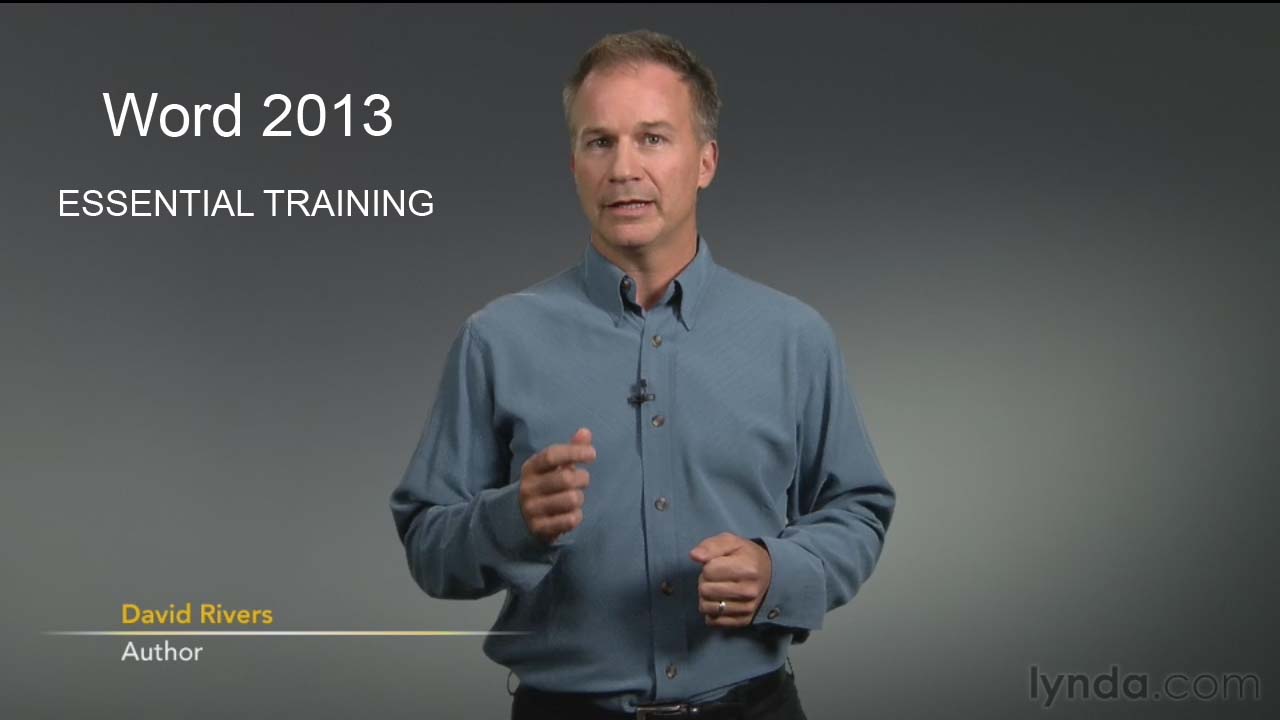 Word 2013

ESSENTIAL TRAINING

David Rivers

Author

lynda.com